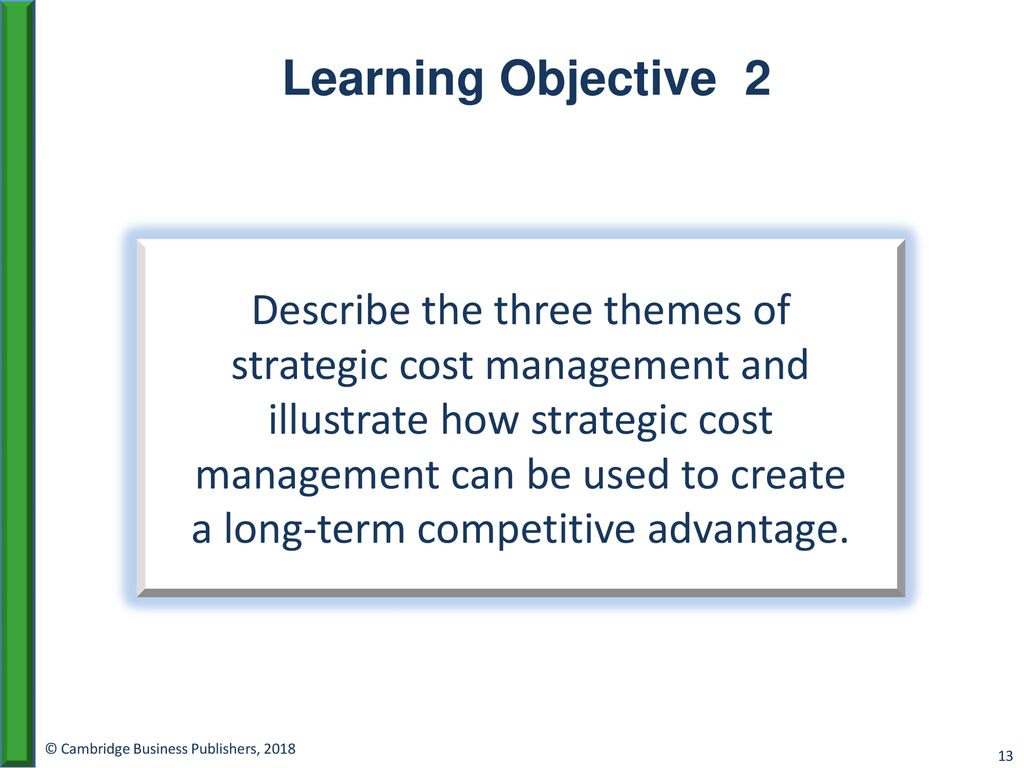 Learning Objective 2

Describe the three themes of strategic cost management and illustrate how strategic cost management can be used to create a long-term competitive advantage.

© Cambridge Business Publishers, 2018

13